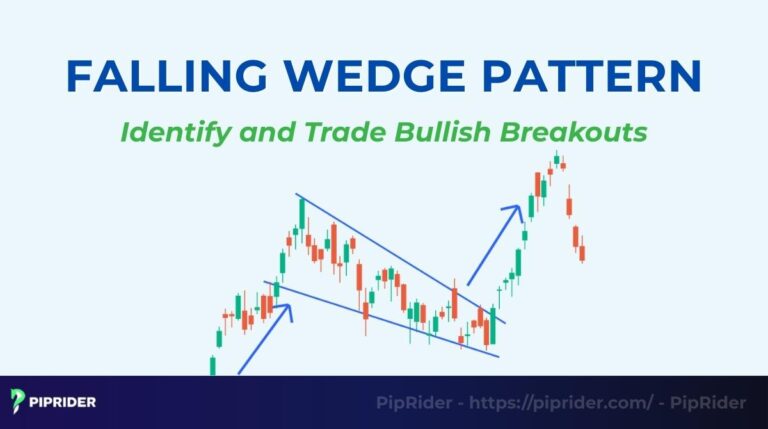 FALLING WEDGE PATTERN

Identify and Trade Bullish Breakouts

PIPRIDER

PipRider - https://piprider.com/ - PipRider